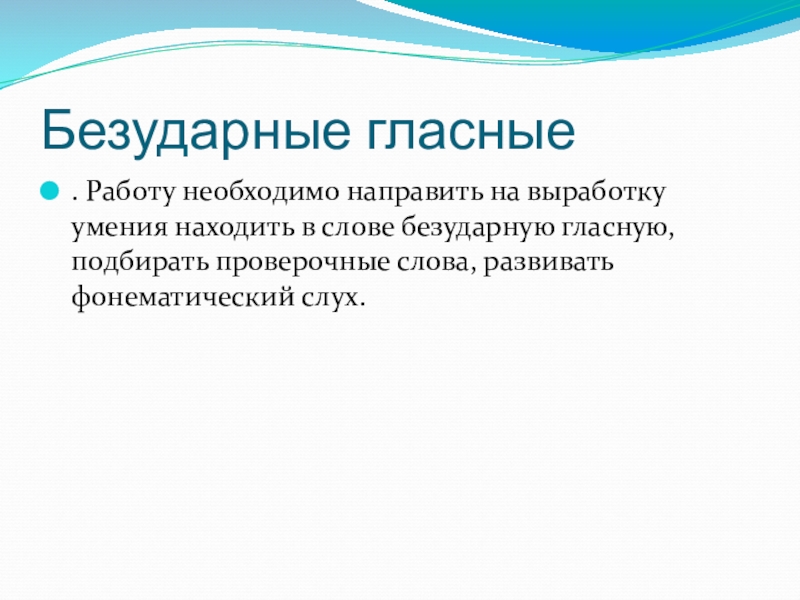 Безударные гласные

. Работу необходимо направить на выработку умения находить в слове безударную гласную, подбирать проверочные слова, развивать фонематический слух.